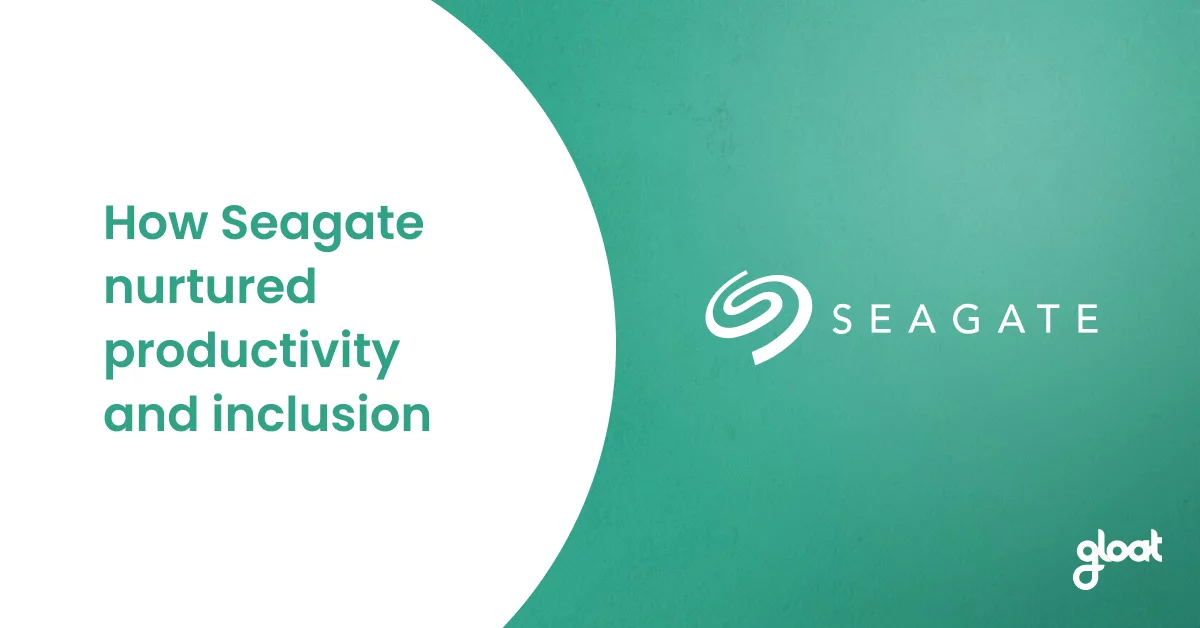 How Seagate nurtured productivity and inclusion

SEAGATE

gloat